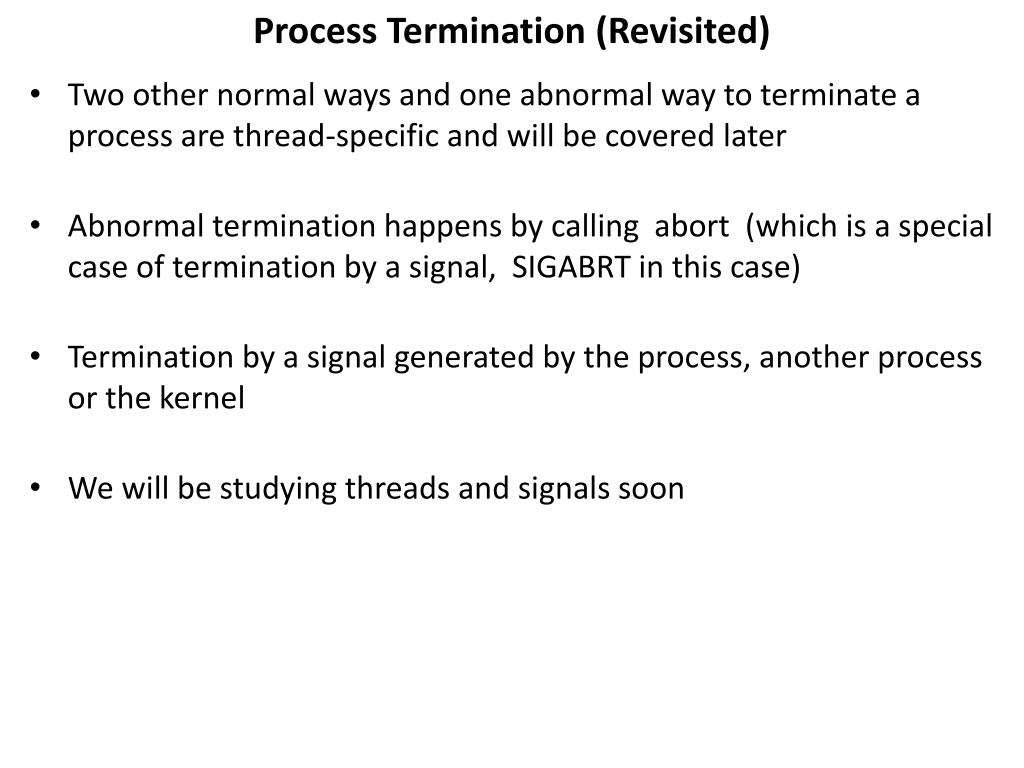 Process Termination (Revisited)

• Two other normal ways and one abnormal way to terminate a process are thread-specific and will be covered later

• Abnormal termination happens by calling abort (which is a special case of termination by a signal, SIGABRT in this case)

• Termination by a signal generated by the process, another process or the kernel

• We will be studying threads and signals soon